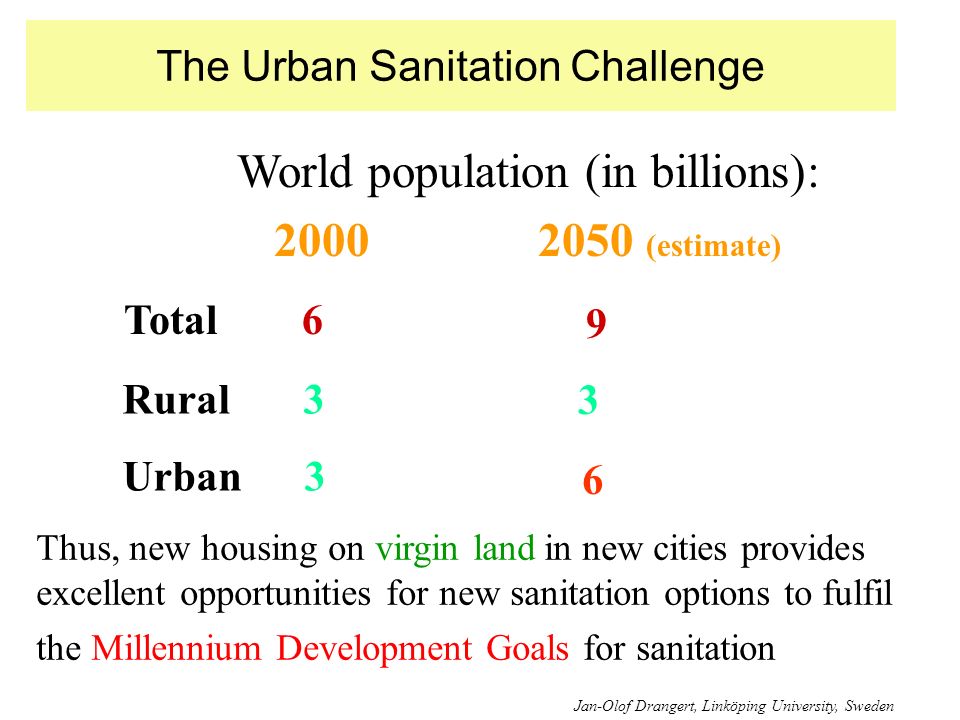 The Urban Sanitation Challenge

World population (in billions):

| | 2000 | 2050 (estimate) |
|---|---|---|
| Total | 6 | 9 |
| Rural | 3 | 3 |
| Urban | 3 | 6 |

Thus, new housing on virgin land in new cities provides excellent opportunities for new sanitation options to fulfil the Millennium Development Goals for sanitation

Jan-Olof Drangert, Linköping University, Sweden